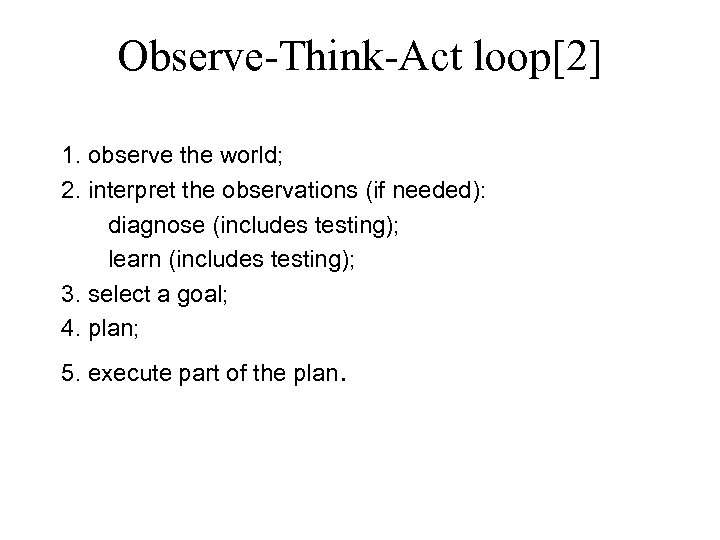 Observe-Think-Act loop[2]

1. observe the world;
2. interpret the observations (if needed):
diagnose (includes testing);
learn (includes testing);
3. select a goal;
4. plan;
5. execute part of the plan.